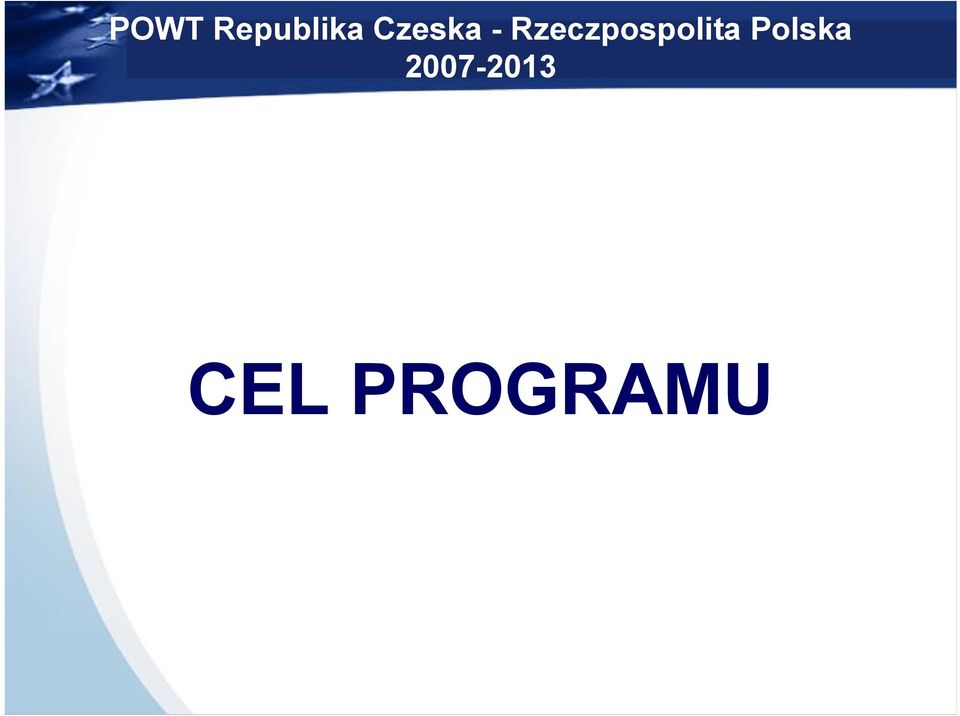 POWT Republika Czeska - Rzeczpospolita Polska
2007-2013

CEL PROGRAMU